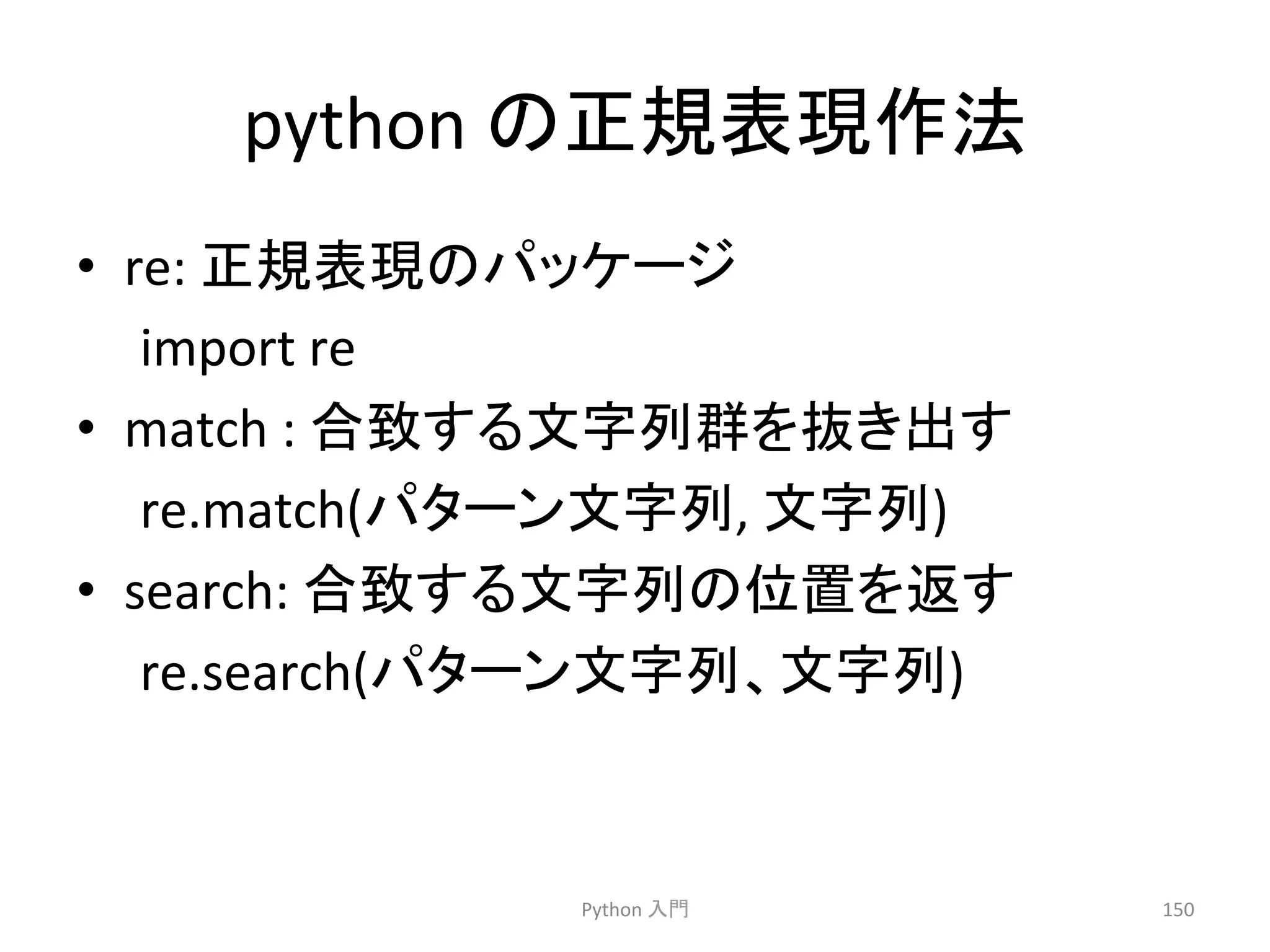 python の正規表現作法

• re: 正規表現のパッケージ
import re
• match : 合致する文字列群を抜き出す
re.match(パターン文字列, 文字列)
• search: 合致する文字列の位置を返す
re.search(パターン文字列、文字列)

Python 入門

150